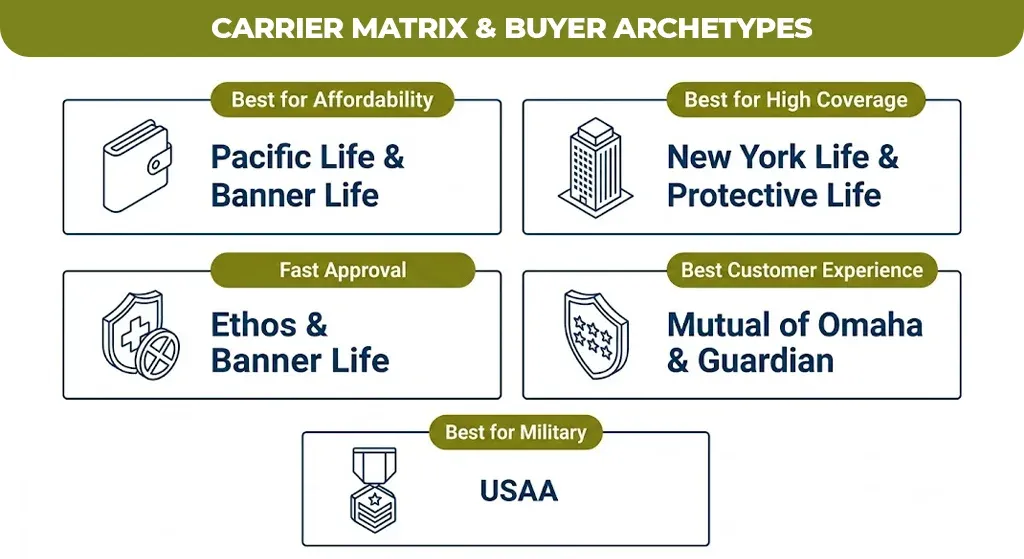 CARRIER MATRIX & BUYER ARCHETYPES

Best for Affordability

Pacific Life & Banner Life

Best for High Coverage

New York Life & Protective Life

Fast Approval

Ethos & Banner Life

Best Customer Experience

Mutual of Omaha & Guardian

Best for Military

USAA